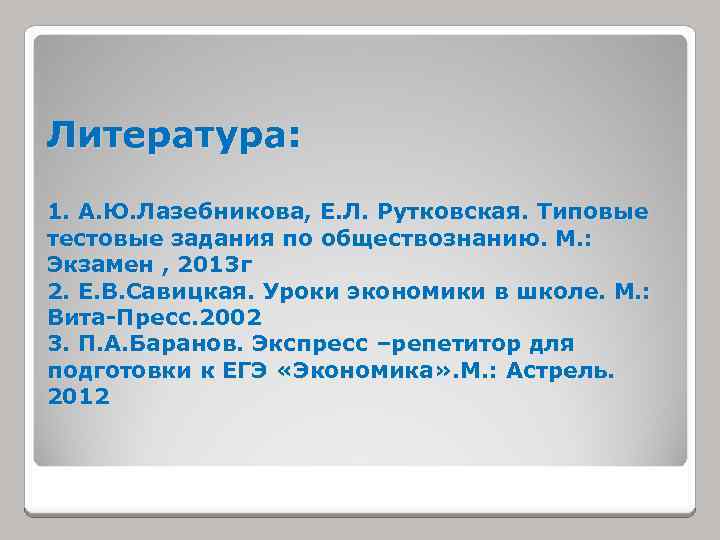 Литература:

1. А.Ю.Лазебникова, Е.Л. Рутковская. Типовые тестовые задания по обществознанию. М.: Экзамен , 2013г
2. Е.В.Савицкая. Уроки экономики в школе. М.: Вита-Пресс.2002
3. П.А.Баранов. Экспресс –репетитор для подготовки к ЕГЭ «Экономика».М.: Астрель. 2012